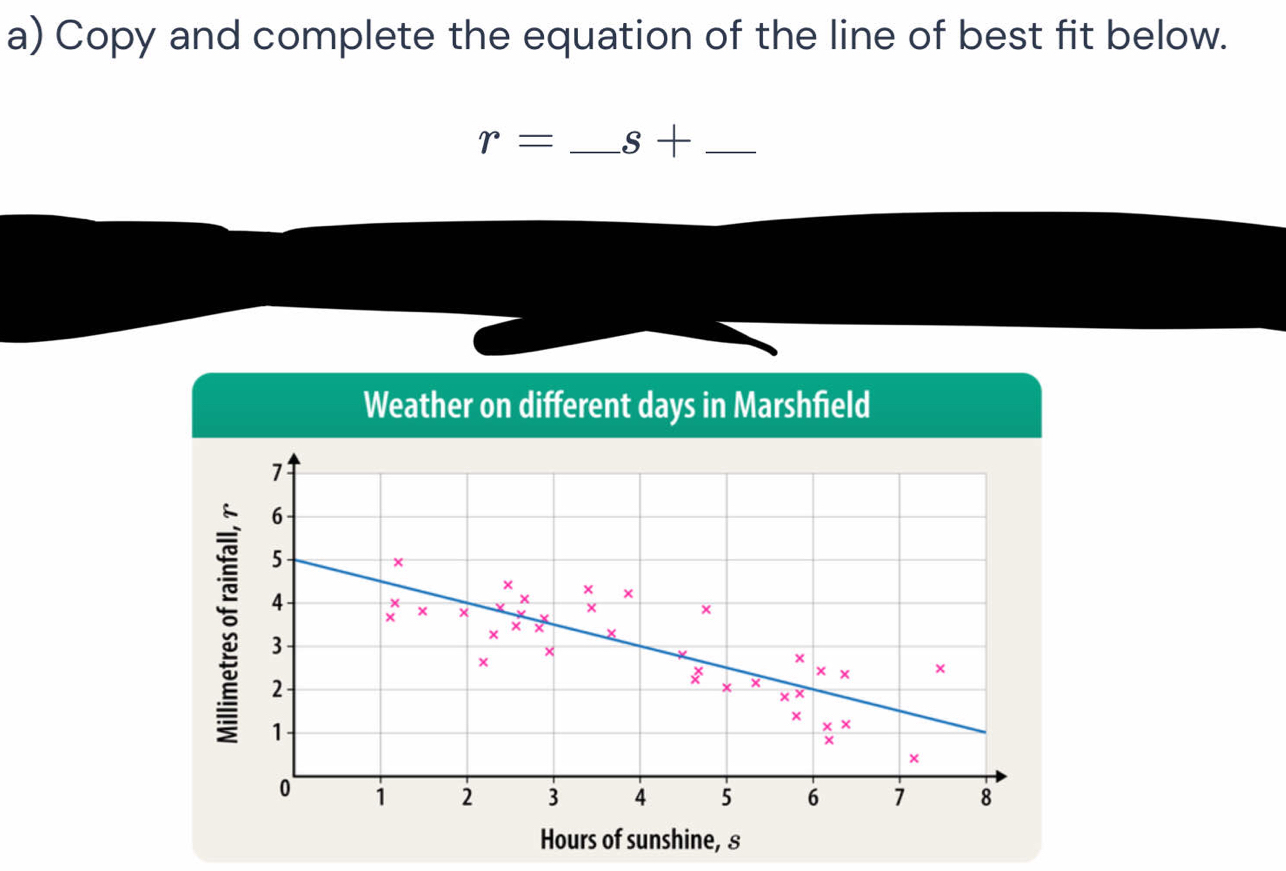 a) Copy and complete the equation of the line of best fit below.

$r = \_\_ s + \_\_$

Weather on different days in Marshfield

Millimetres of rainfall, $r$

7
6
5
4
3
2
1
0

1 2 3 4 5 6 7 8

Hours of sunshine, $s$